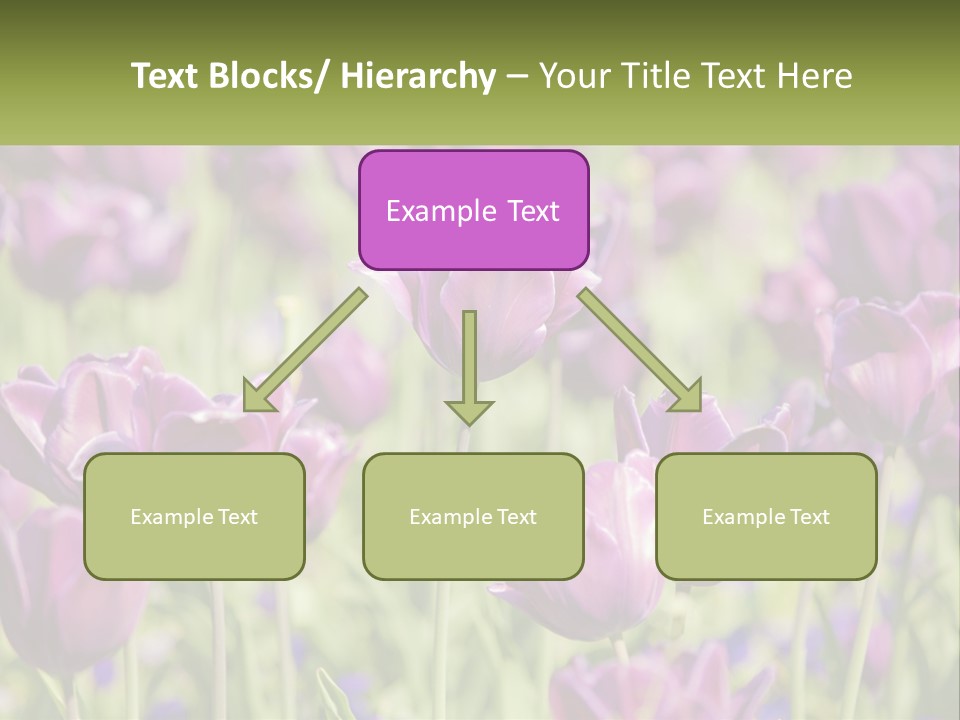 Text Blocks/ Hierarchy – Your Title Text Here

Example Text

Example Text

Example Text

Example Text